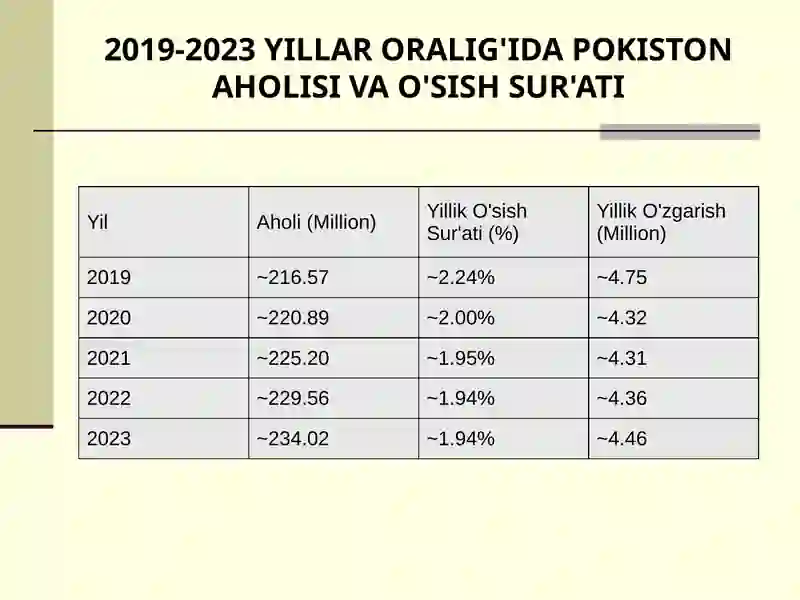 2019-2023 YILLAR ORALIG'IDA POKISTON AHOLISI VA O'SISH SUR'ATI

| Yil | Aholi (Million) | Yillik O'sish Sur'ati (%) | Yillik O'zgarish (Million) |
|---|---|---|---|
| 2019 | ~216.57 | ~2.24% | ~4.75 |
| 2020 | ~220.89 | ~2.00% | ~4.32 |
| 2021 | ~225.20 | ~1.95% | ~4.31 |
| 2022 | ~229.56 | ~1.94% | ~4.36 |
| 2023 | ~234.02 | ~1.94% | ~4.46 |